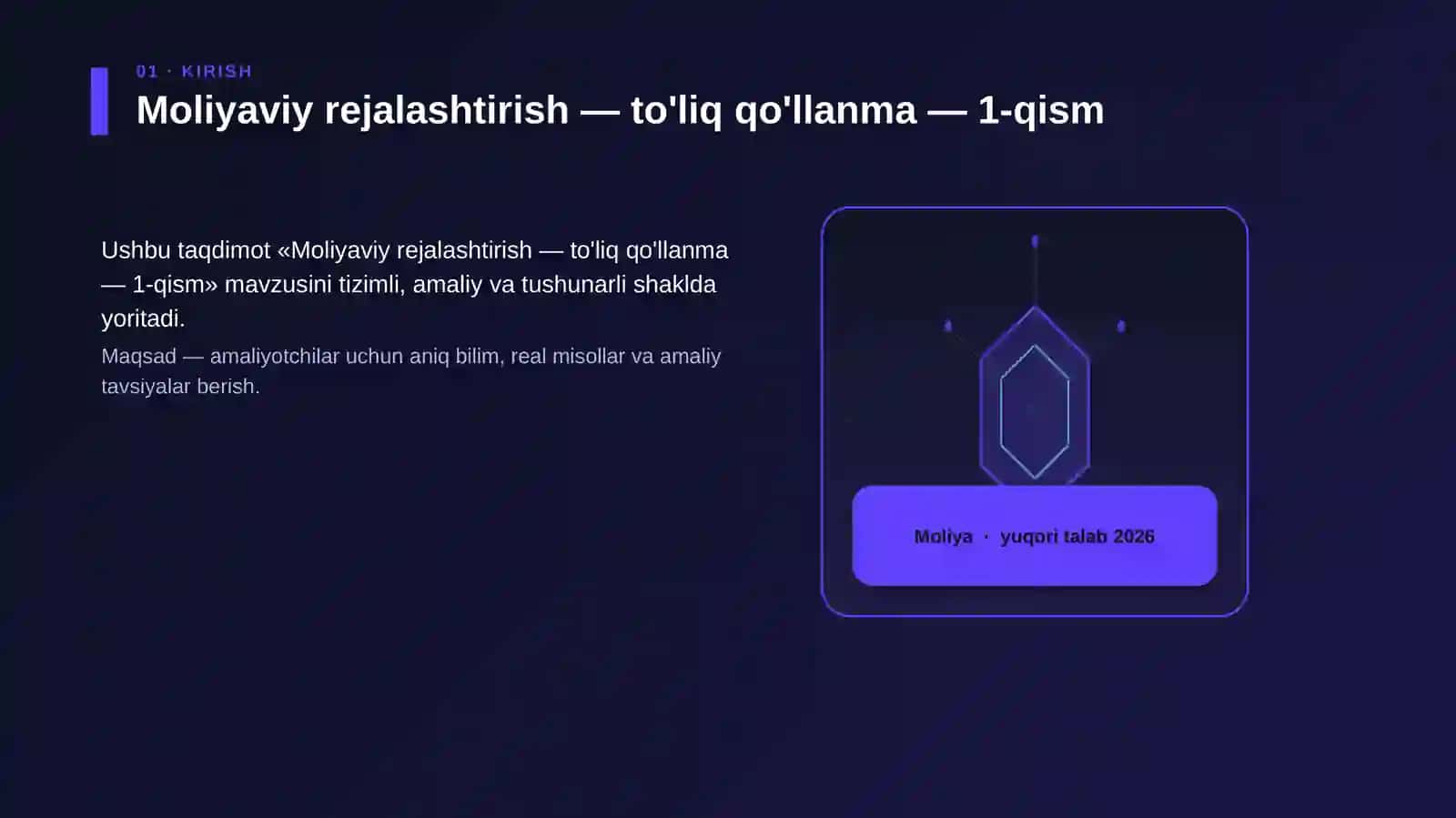 01 · KIRISH

Moliyaviy rejalashtirish — to'liq qo'llanma — 1-qism

Ushbu taqdimot «Moliyaviy rejalashtirish — to'liq qo'llanma — 1-qism» mavzusini tizimli, amaliy va tushunarli shaklda yoritadi.

Maqsad — amaliyotchilar uchun aniq bilim, real misollar va amaliy tavsiyalar berish.

Moliya · yuqori talab 2026